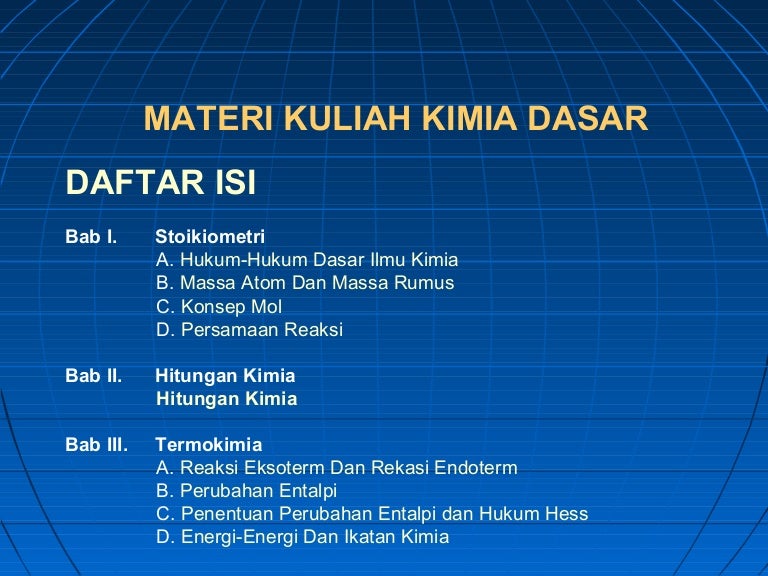 MATERI KULIAH KIMIA DASAR

DAFTAR ISI

Bab I. Stoikiometri
A. Hukum-Hukum Dasar Ilmu Kimia
B. Massa Atom Dan Massa Rumus
C. Konsep Mol
D. Persamaan Reaksi

Bab II. Hitungan Kimia
Hitungan Kimia

Bab III. Termokimia
A. Reaksi Eksoterm Dan Rekasi Endoterm
B. Perubahan Entalpi
C. Penentuan Perubahan Entalpi dan Hukum Hess
D. Energi-Energi Dan Ikatan Kimia